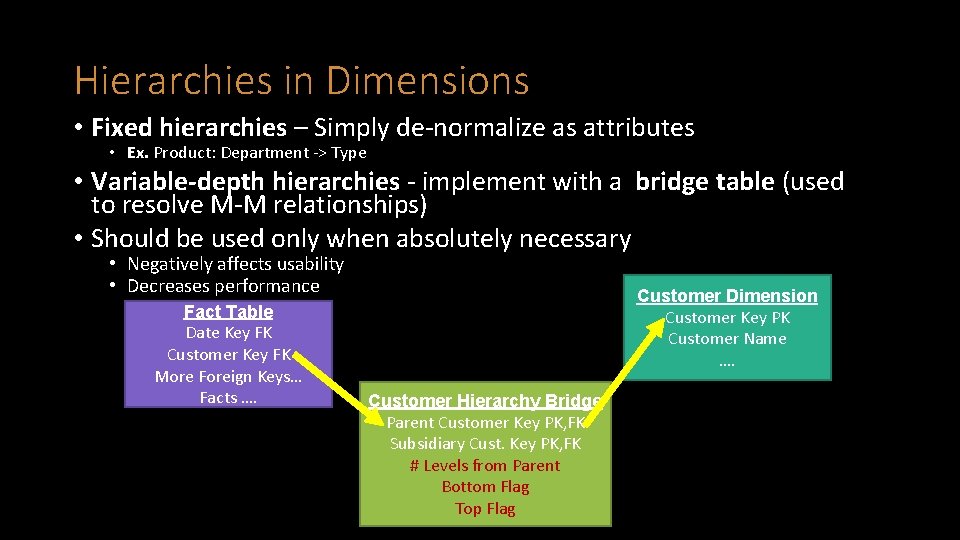 Hierarchies in Dimensions

• Fixed hierarchies – Simply de-normalize as attributes
  • Ex. Product: Department -> Type
• Variable-depth hierarchies - implement with a bridge table (used to resolve M-M relationships)
• Should be used only when absolutely necessary
  • Negatively affects usability
  • Decreases performance

Fact Table
Date Key FK
Customer Key FK
More Foreign Keys…
Facts ….

Customer Hierarchy Bridge
Parent Customer Key PK,FK
Subsidiary Cust. Key PK,FK
# Levels from Parent
Bottom Flag
Top Flag

Customer Dimension
Customer Key PK
Customer Name
….